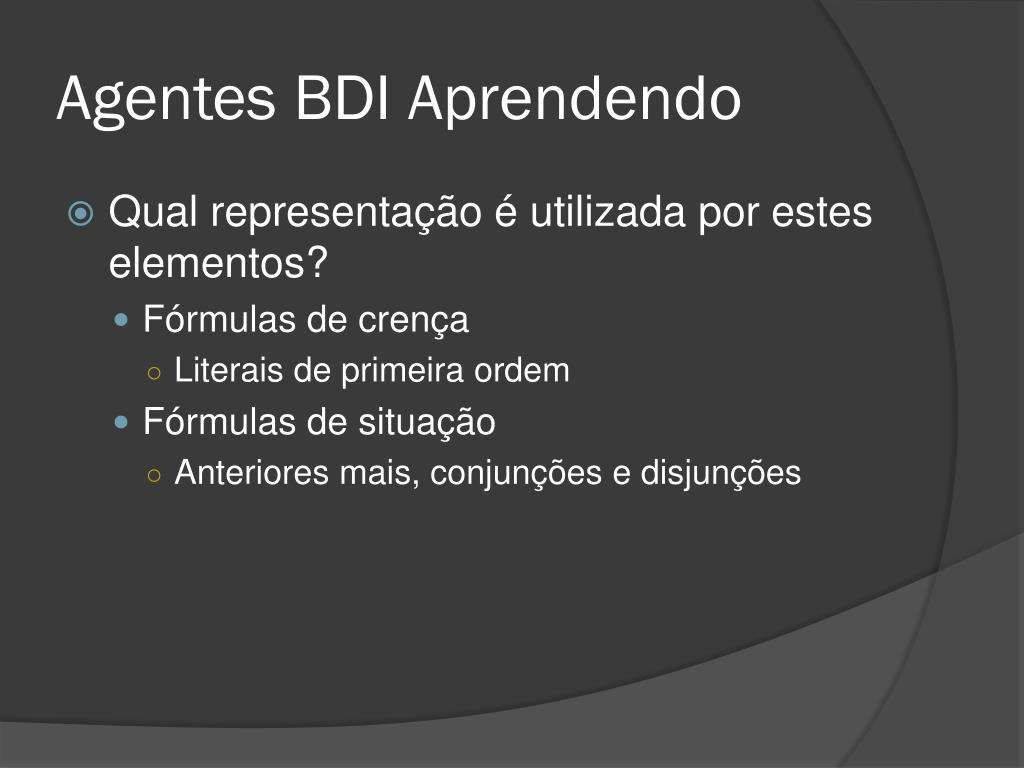 Agentes BDI Aprendendo

Qual representação é utilizada por estes elementos?

Fórmulas de crença

Literais de primeira ordem

Fórmulas de situação

Anteriores mais, conjunções e disjunções